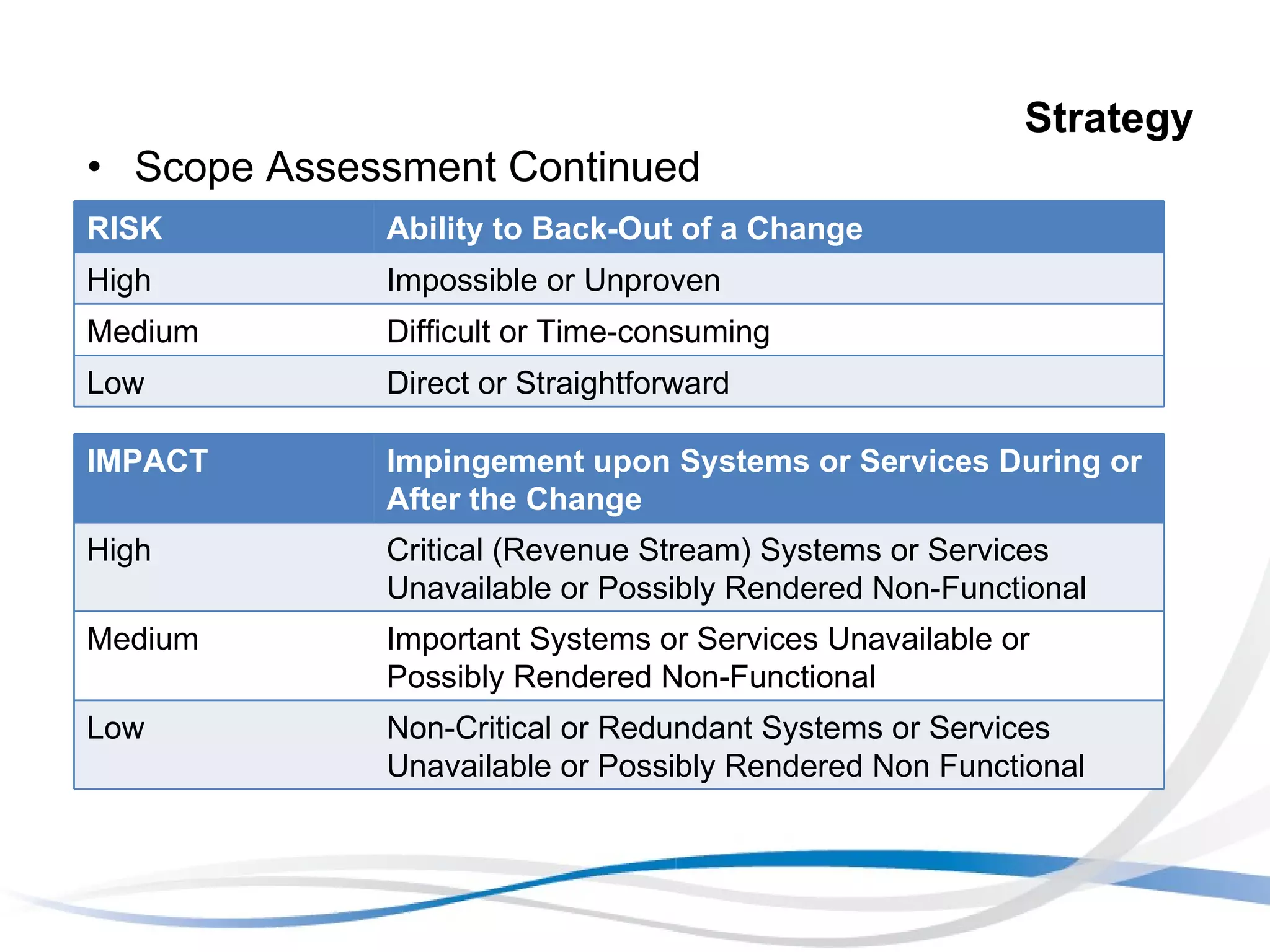 Strategy

• Scope Assessment Continued

| RISK | Ability to Back-Out of a Change |
|---|---|
| High | Impossible or Unproven |
| Medium | Difficult or Time-consuming |
| Low | Direct or Straightforward |

| IMPACT | Impingement upon Systems or Services During or After the Change |
|---|---|
| High | Critical (Revenue Stream) Systems or Services Unavailable or Possibly Rendered Non-Functional |
| Medium | Important Systems or Services Unavailable or Possibly Rendered Non-Functional |
| Low | Non-Critical or Redundant Systems or Services Unavailable or Possibly Rendered Non Functional |